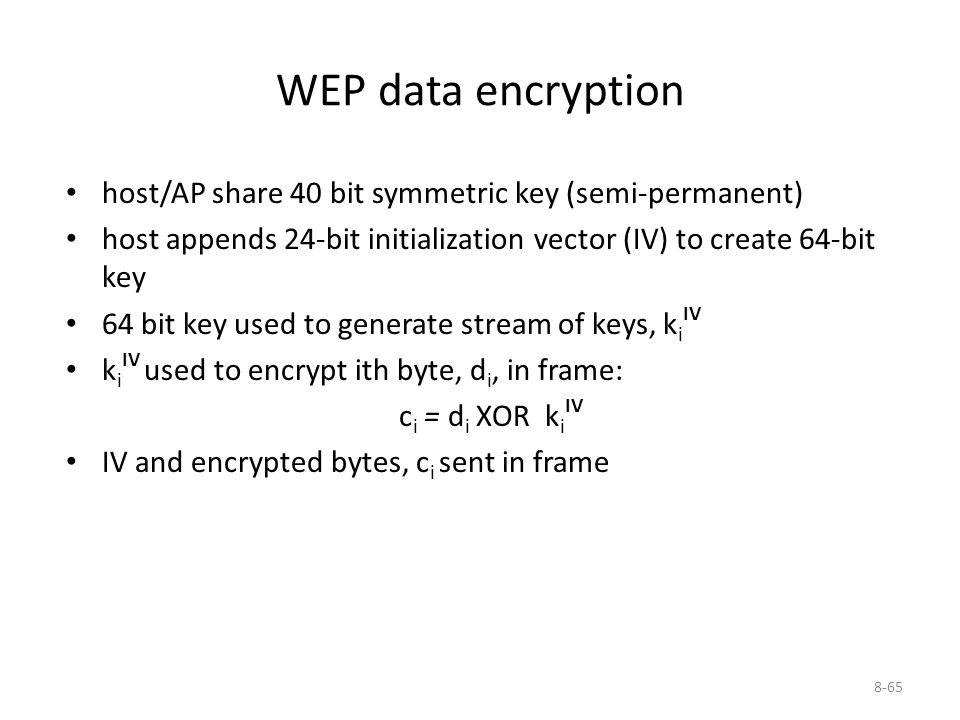 WEP data encryption

• host/AP share 40 bit symmetric key (semi-permanent)
• host appends 24-bit initialization vector (IV) to create 64-bit key
• 64 bit key used to generate stream of keys, $k_i^{IV}$
• $k_i^{IV}$ used to encrypt ith byte, $d_i$, in frame:

$c_i = d_i$ XOR $k_i^{IV}$

• IV and encrypted bytes, $c_i$ sent in frame

8-65